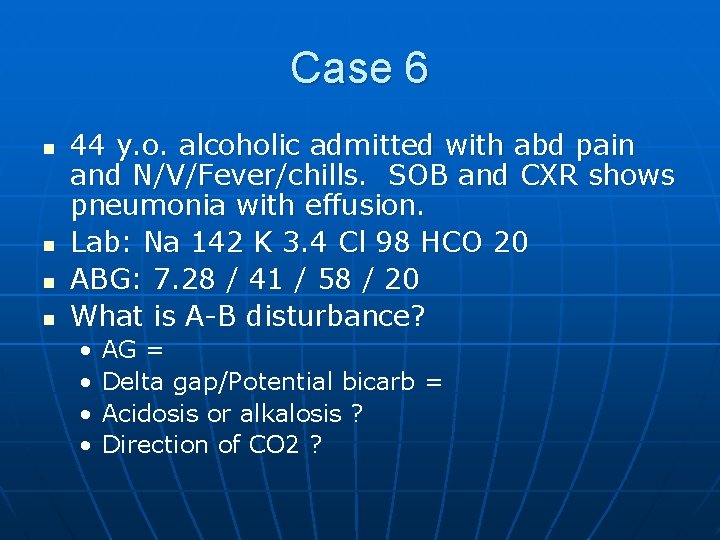 Case 6

- 44 y.o. alcoholic admitted with abd pain and N/V/Fever/chills. SOB and CXR shows pneumonia with effusion.
- Lab: Na 142 K 3.4 Cl 98 HCO 20
- ABG: 7.28 / 41 / 58 / 20
- What is A-B disturbance?
  - AG =
  - Delta gap/Potential bicarb =
  - Acidosis or alkalosis ?
  - Direction of CO2 ?